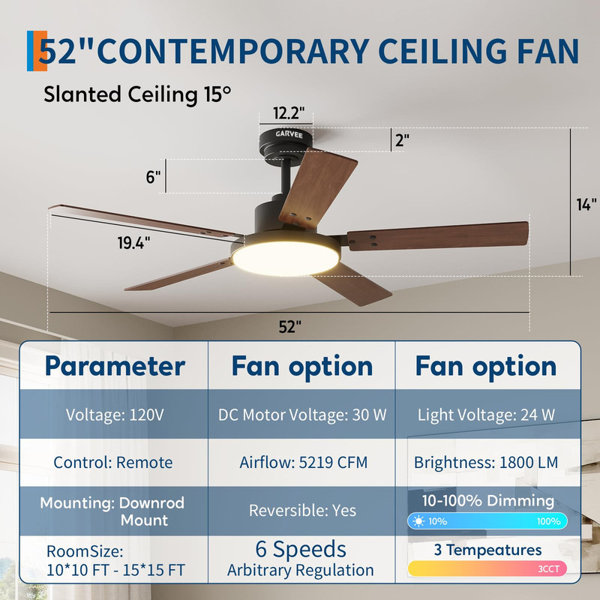 52"CONTEMPORARY CEILING FAN

Slanted Ceiling 15°

12.2"

GARVEE

2"

6"

14"

19.4"

52"

| Parameter | Fan option | Fan option |
|---|---|---|
| Voltage: 120V | DC Motor Voltage: 30 W | Light Voltage: 24 W |
| Control: Remote | Airflow: 5219 CFM | Brightness: 1800 LM |
| Mounting: Downrod Mount | Reversible: Yes | 10-100% Dimming 10% 100% |
| RoomSize: 10*10 FT - 15*15 FT | 6 Speeds Arbitrary Regulation | 3 Tempeatures 3CCT |